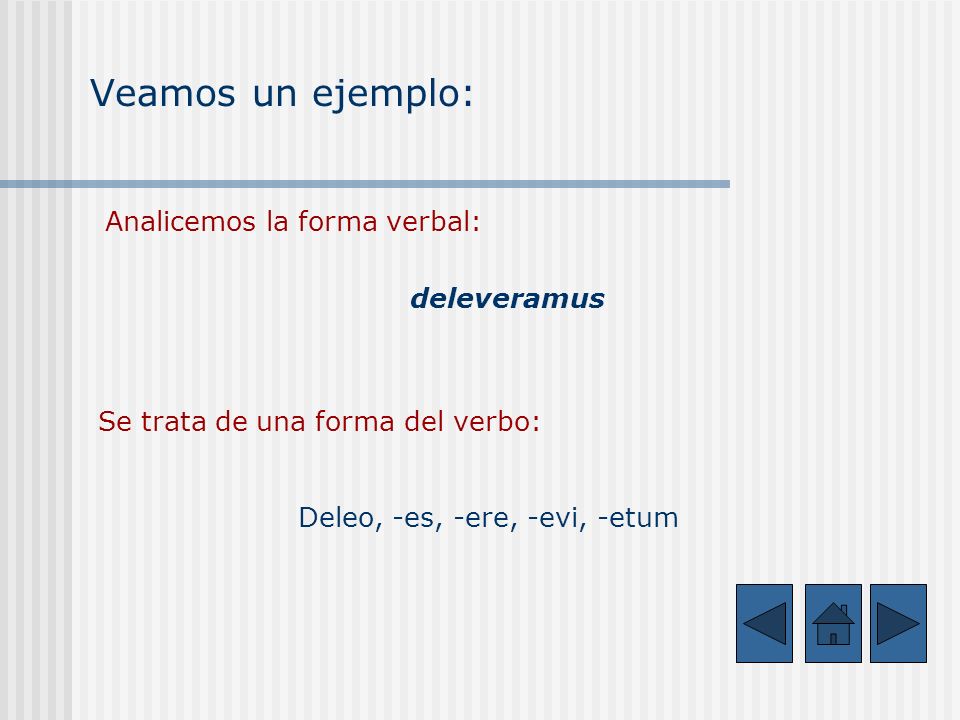 Veamos un ejemplo:

Analicemos la forma verbal:

deleveramus

Se trata de una forma del verbo:

Deleo, -es, -ere, -evi, -etum